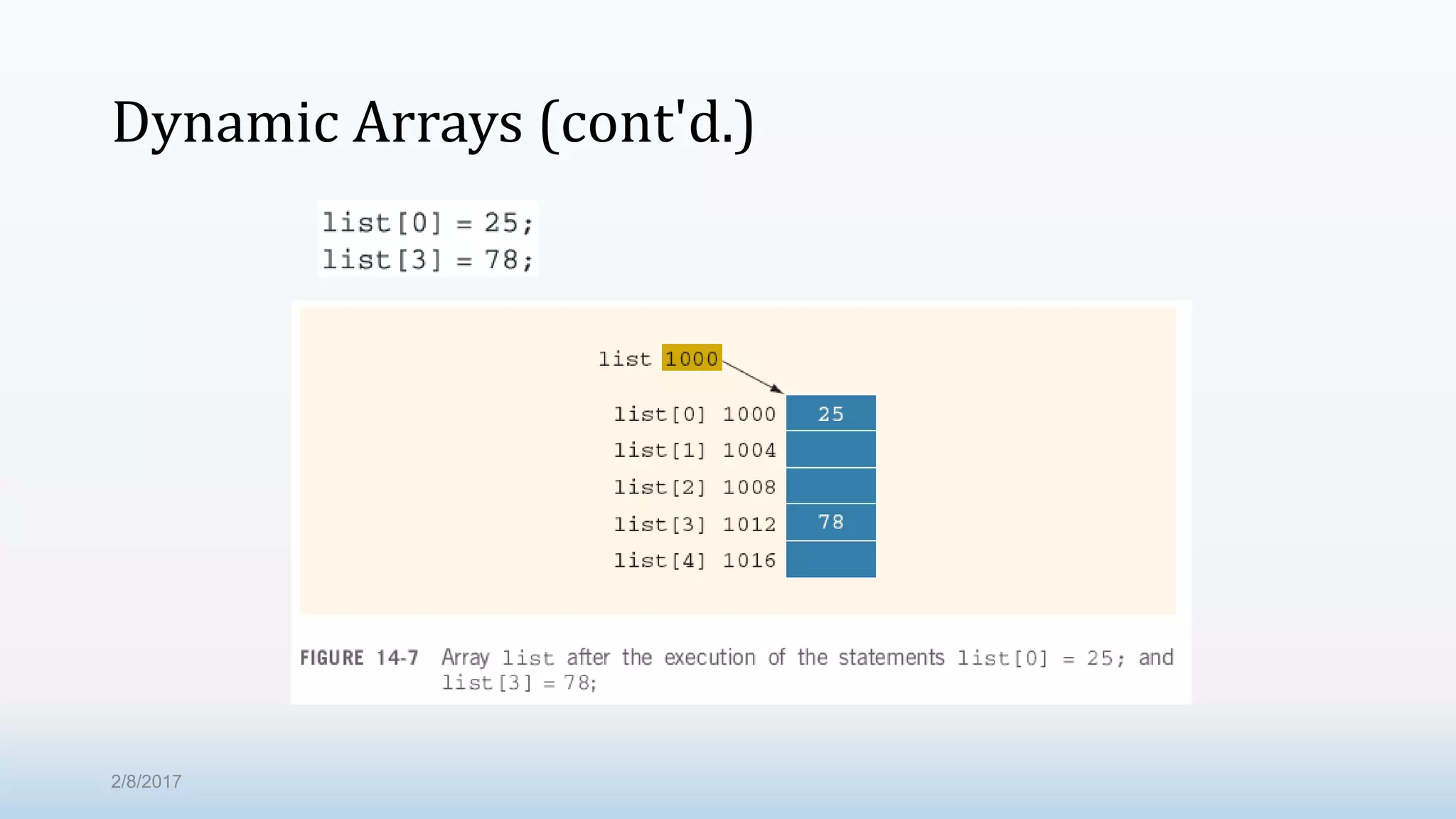 Dynamic Arrays (cont'd.)

list[0] = 25;
list[3] = 78;

list 1000

list[0] 1000 25
list[1] 1004
list[2] 1008
list[3] 1012 78
list[4] 1016

FIGURE 14-7 Array list after the execution of the statements list[0] = 25; and list[3] = 78;

2/8/2017